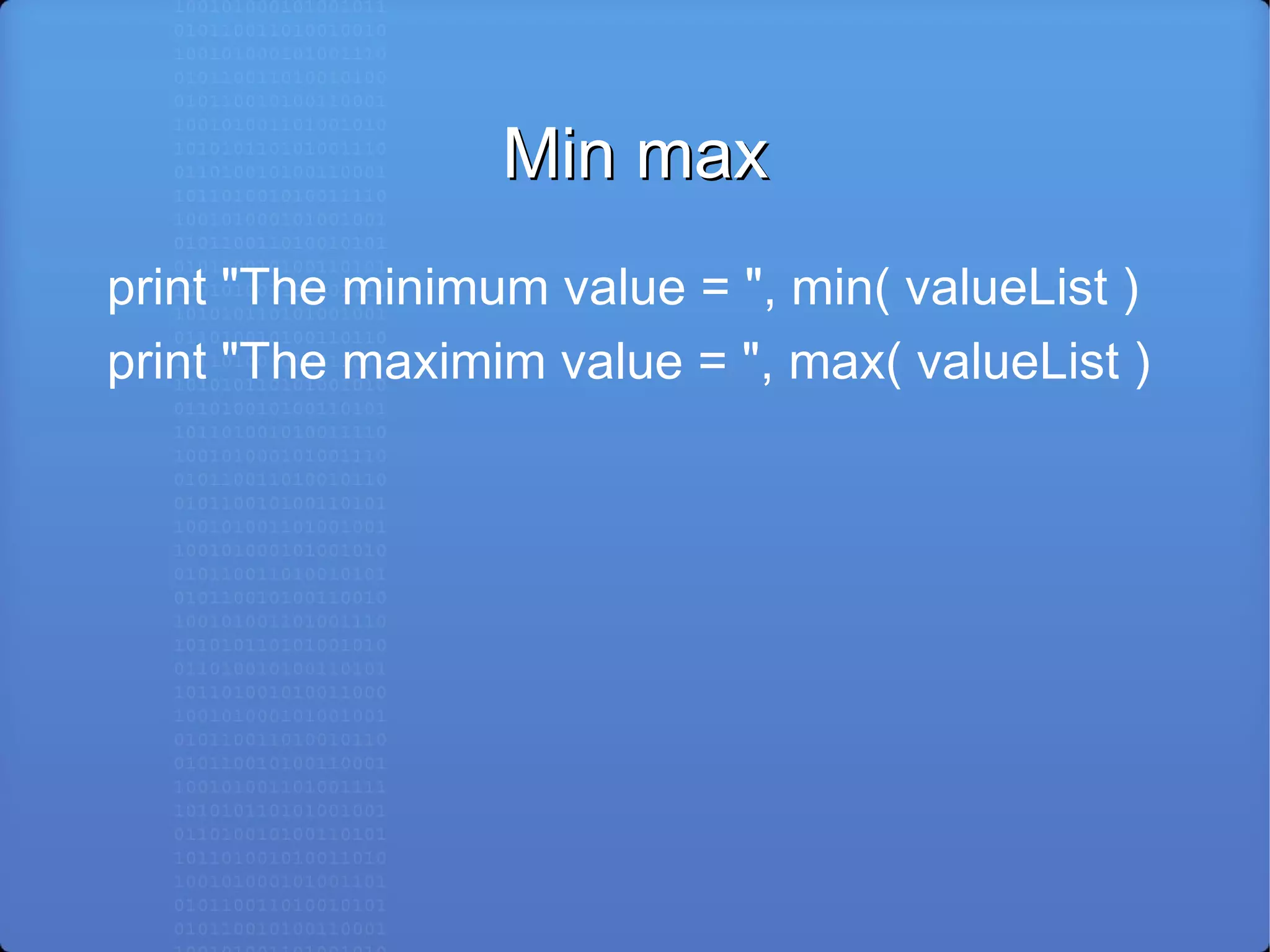 Min max

print "The minimum value = ", min( valueList )

print "The maximim value = ", max( valueList )